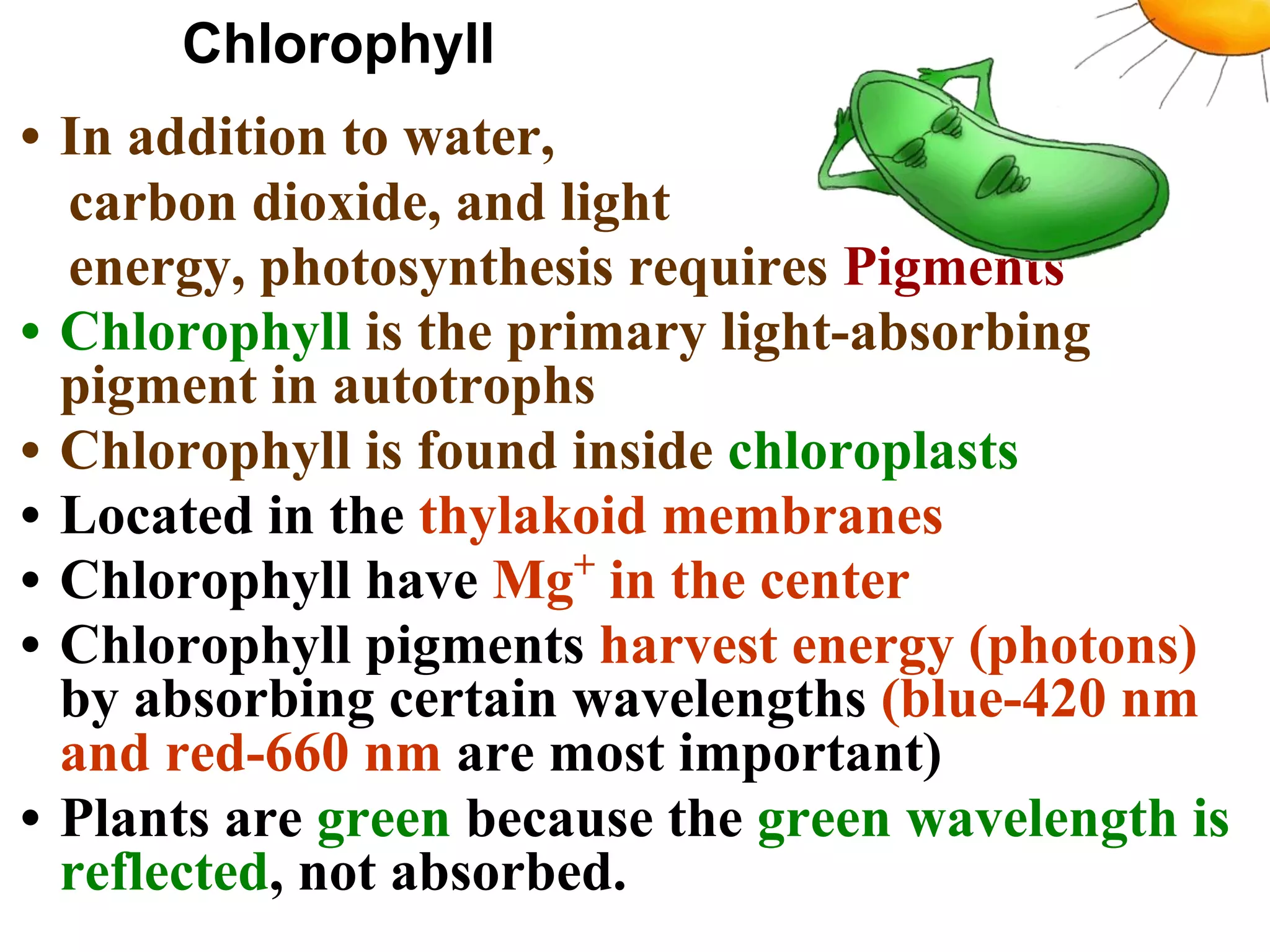 Chlorophyll

• In addition to water, carbon dioxide, and light energy, photosynthesis requires Pigments
• Chlorophyll is the primary light-absorbing pigment in autotrophs
• Chlorophyll is found inside chloroplasts
• Located in the thylakoid membranes
• Chlorophyll have $Mg^+$ in the center
• Chlorophyll pigments harvest energy (photons) by absorbing certain wavelengths (blue-420 nm and red-660 nm are most important)
• Plants are green because the green wavelength is reflected, not absorbed.